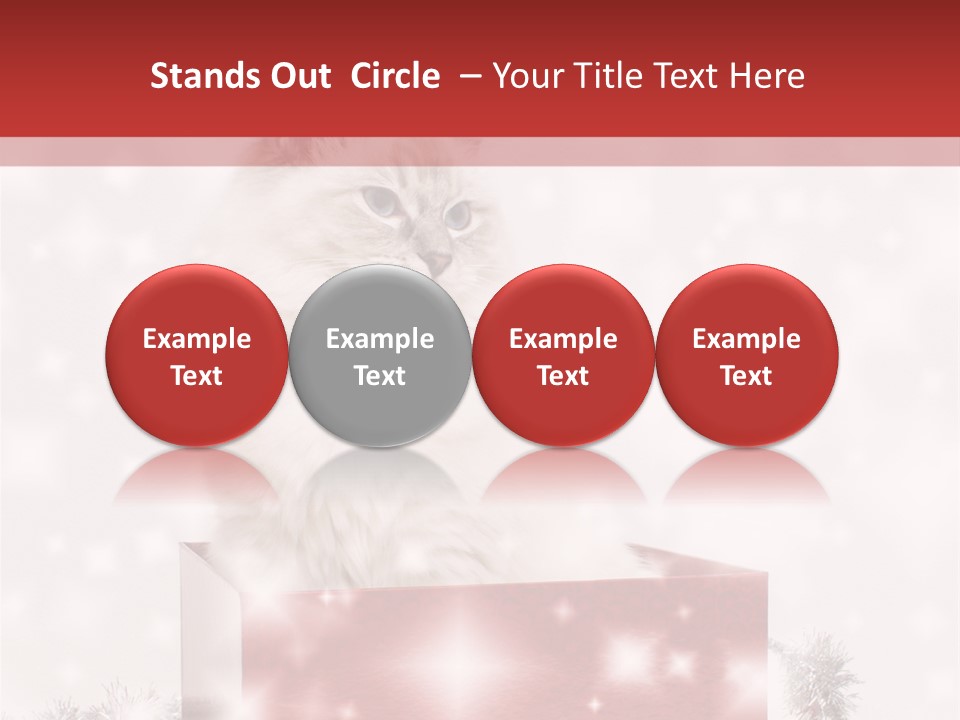 Stands Out Circle – Your Title Text Here

Example Text

Example Text

Example Text

Example Text